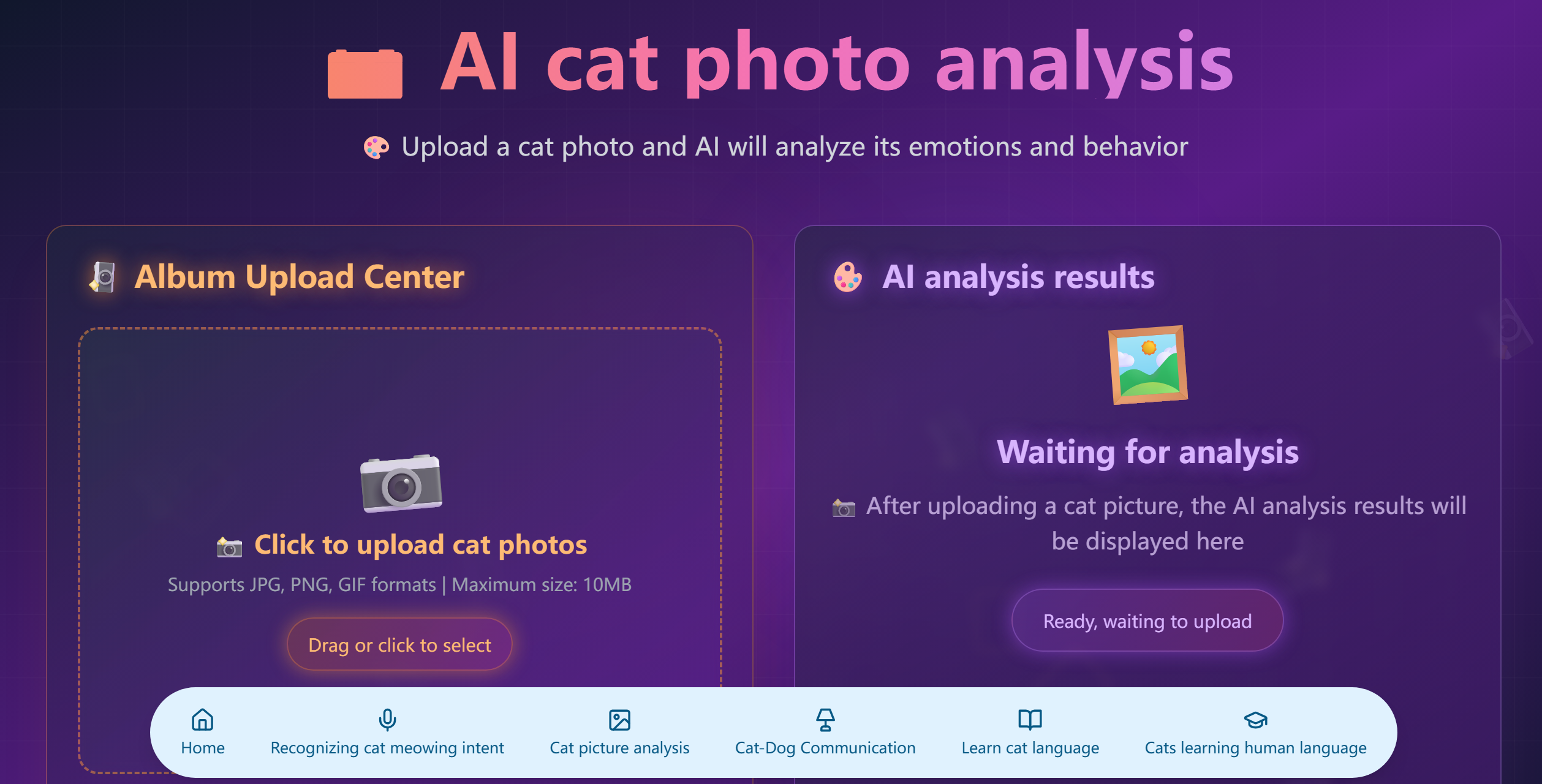 AI cat photo analysis

Upload a cat photo and AI will analyze its emotions and behavior

Album Upload Center

Click to upload cat photos

Supports JPG, PNG, GIF formats | Maximum size: 10MB

Drag or click to select

AI analysis results

Waiting for analysis

After uploading a cat picture, the AI analysis results will be displayed here

Ready, waiting to upload

Home
Recognizing cat meowing intent
Cat picture analysis
Cat-Dog Communication
Learn cat language
Cats learning human language